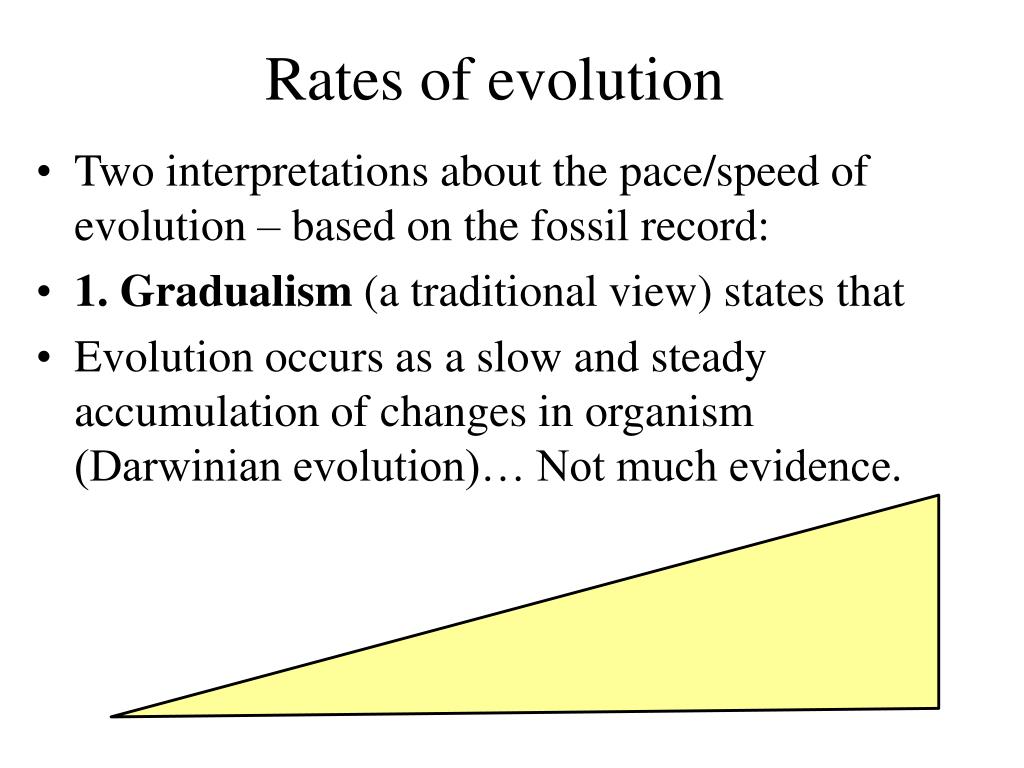 Rates of evolution

• Two interpretations about the pace/speed of evolution – based on the fossil record:

• 1. Gradualism (a traditional view) states that

• Evolution occurs as a slow and steady accumulation of changes in organism (Darwinian evolution)… Not much evidence.